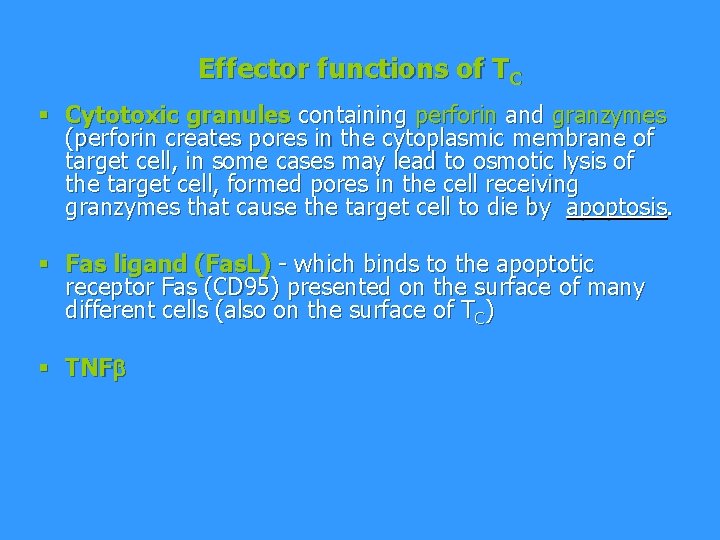 Effector functions of $T_C$

▪ Cytotoxic granules containing perforin and granzymes (perforin creates pores in the cytoplasmic membrane of target cell, in some cases may lead to osmotic lysis of the target cell, formed pores in the cell receiving granzymes that cause the target cell to die by apoptosis.

▪ Fas ligand (FasL) - which binds to the apoptotic receptor Fas (CD95) presented on the surface of many different cells (also on the surface of $T_C$)

▪ TNFβ